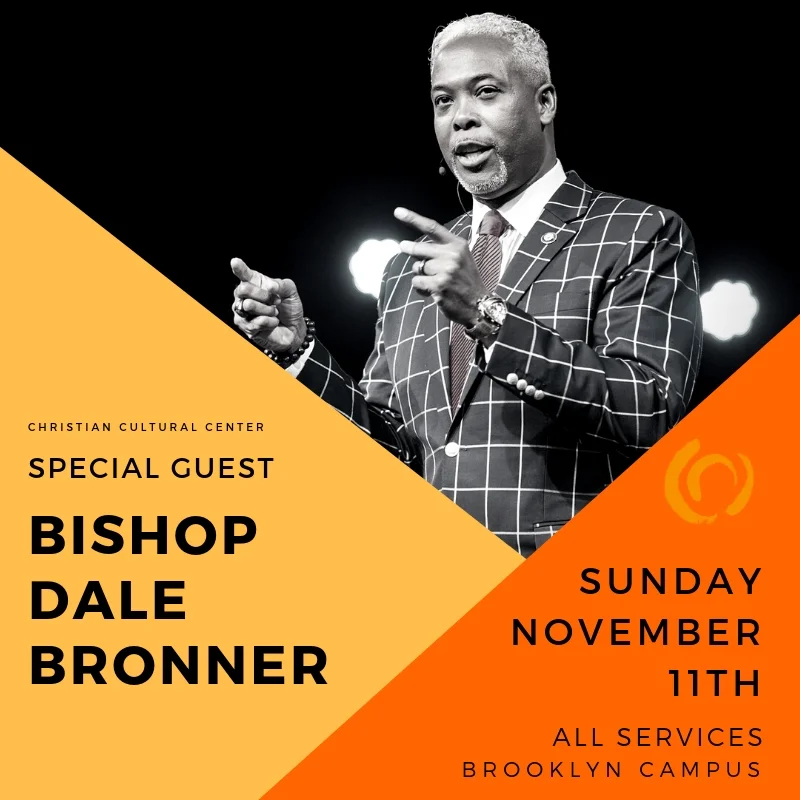 CHRISTIAN CULTURAL CENTER

SPECIAL GUEST

BISHOP DALE BRONNER

SUNDAY NOVEMBER 11TH

ALL SERVICES BROOKLYN CAMPUS